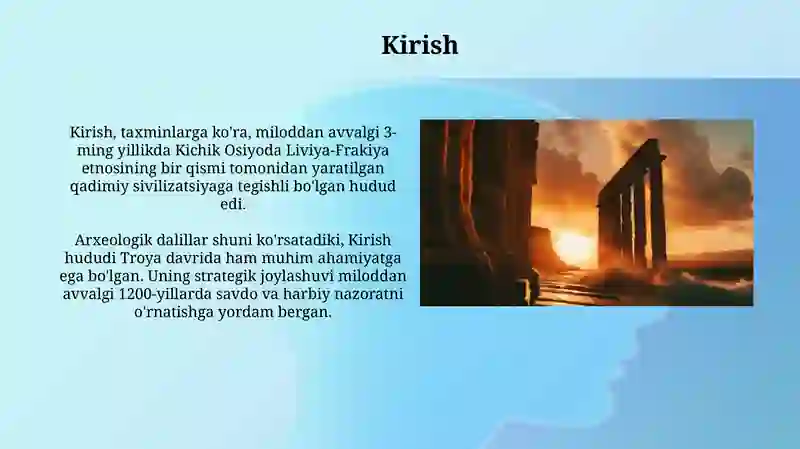 Kirish

Kirish, taxminlarga ko'ra, miloddan avvalgi 3-ming yillikda Kichik Osiyoda Liviya-Frakiya etnosining bir qismi tomonidan yaratilgan qadimiy sivilizatsiyaga tegishli bo'lgan hudud edi.

Arxeologik dalillar shuni ko'rsatadiki, Kirish hududi Troya davrida ham muhim ahamiyatga ega bo'lgan. Uning strategik joylashuvi miloddan avvalgi 1200-yillarda savdo va harbiy nazoratni o'rnatishga yordam bergan.